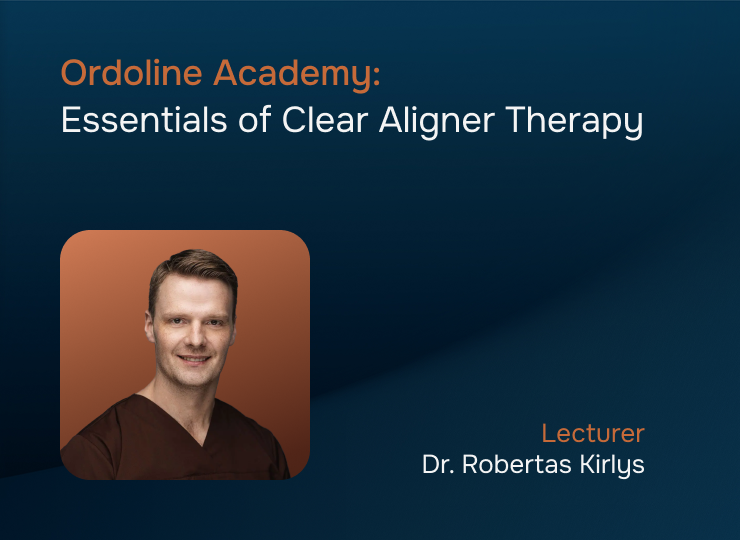 Ordoline Academy:
Essentials of Clear Aligner Therapy

Lecturer
Dr. Robertas Kirlys